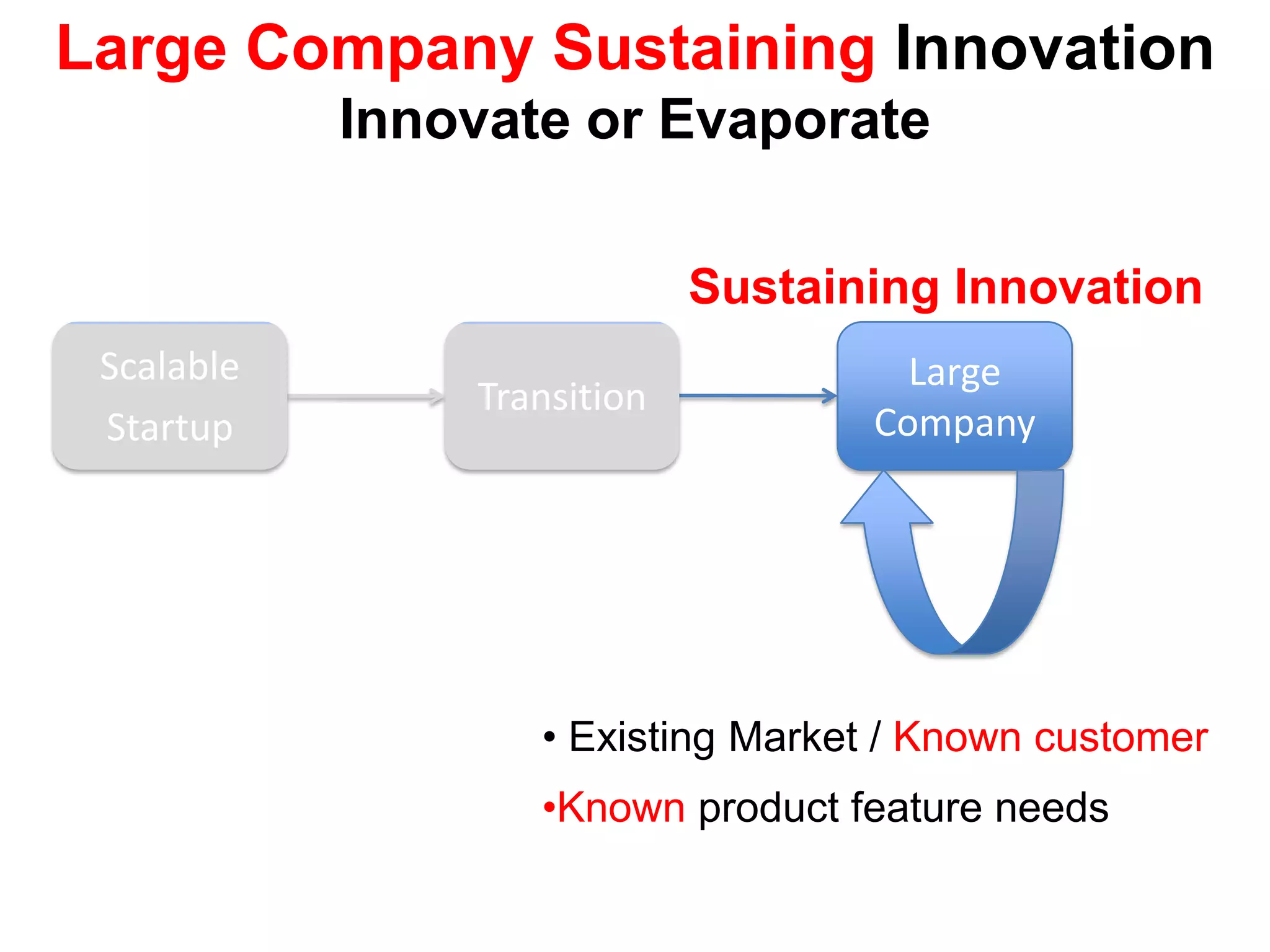 Large Company Sustaining Innovation
Innovate or Evaporate

Sustaining Innovation

Scalable Startup

Transition

Large Company

• Existing Market / Known customer
•Known product feature needs